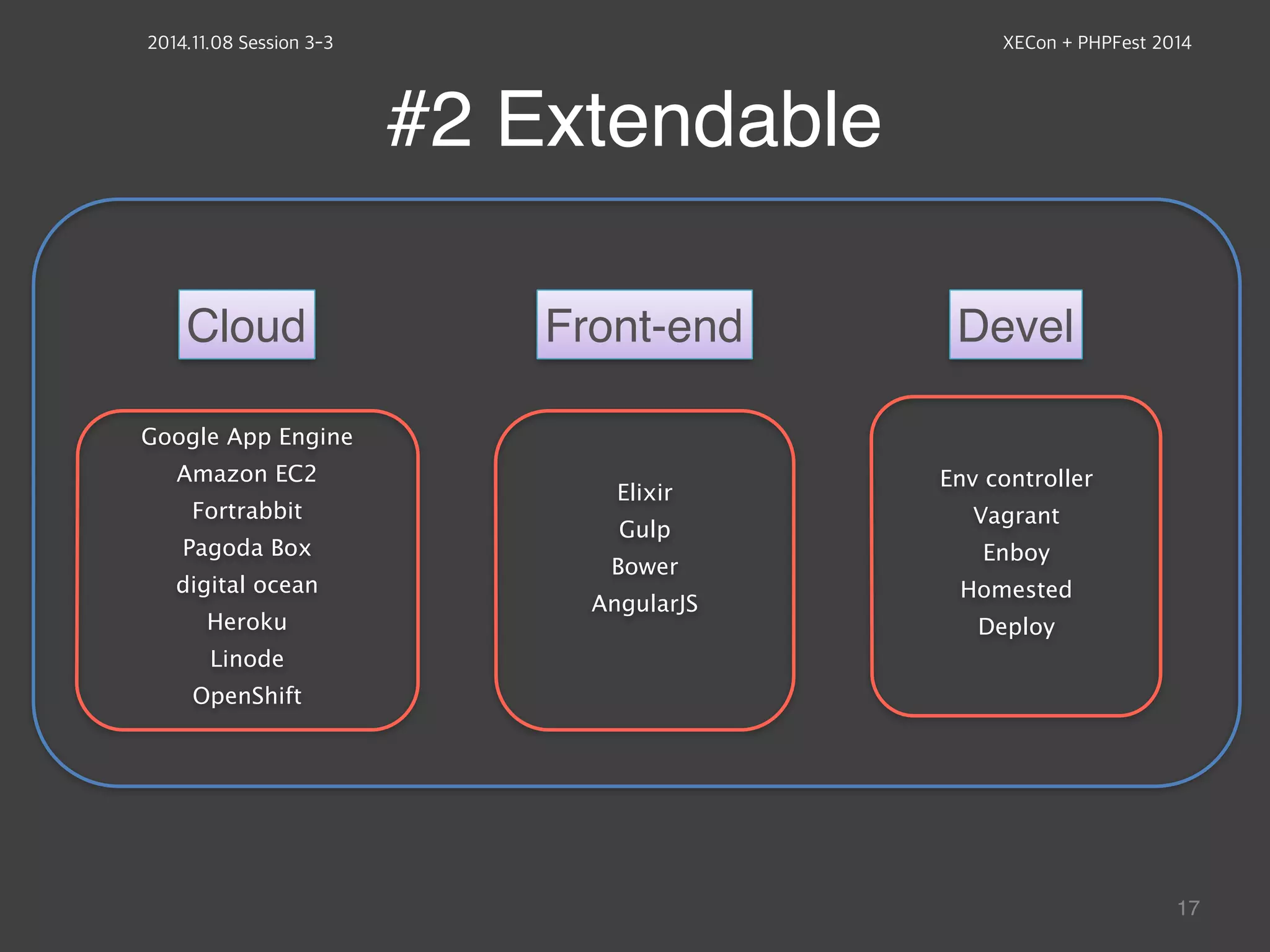 2014.11.08 Session 3-3

XECon + PHPFest 2014

#2 Extendable

Cloud

Google App Engine
Amazon EC2
Fortrabbit
Pagoda Box
digital ocean
Heroku
Linode
OpenShift

Front-end

Elixir
Gulp
Bower
AngularJS

Devel

Env controller
Vagrant
Enboy
Homested
Deploy

17